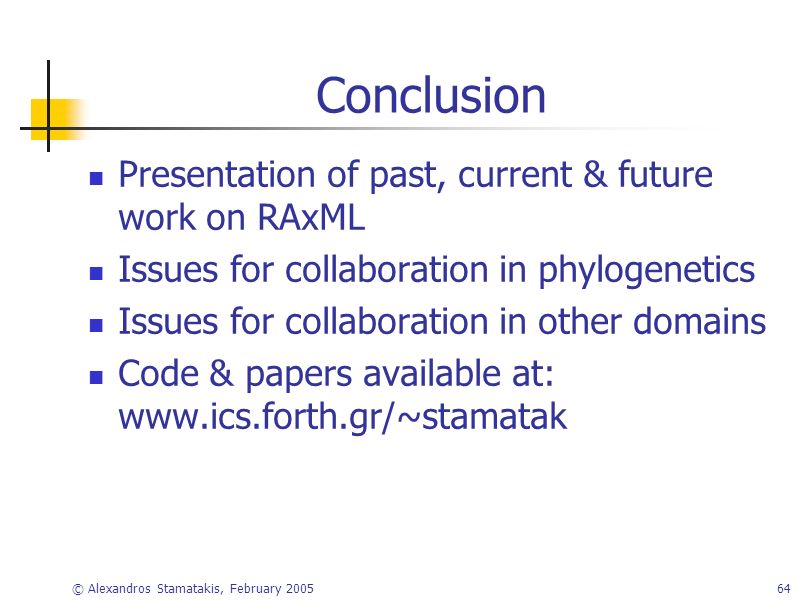 Conclusion

- Presentation of past, current & future work on RAxML
- Issues for collaboration in phylogenetics
- Issues for collaboration in other domains
- Code & papers available at: www.ics.forth.gr/~stamatak

© Alexandros Stamatakis, February 2005

64